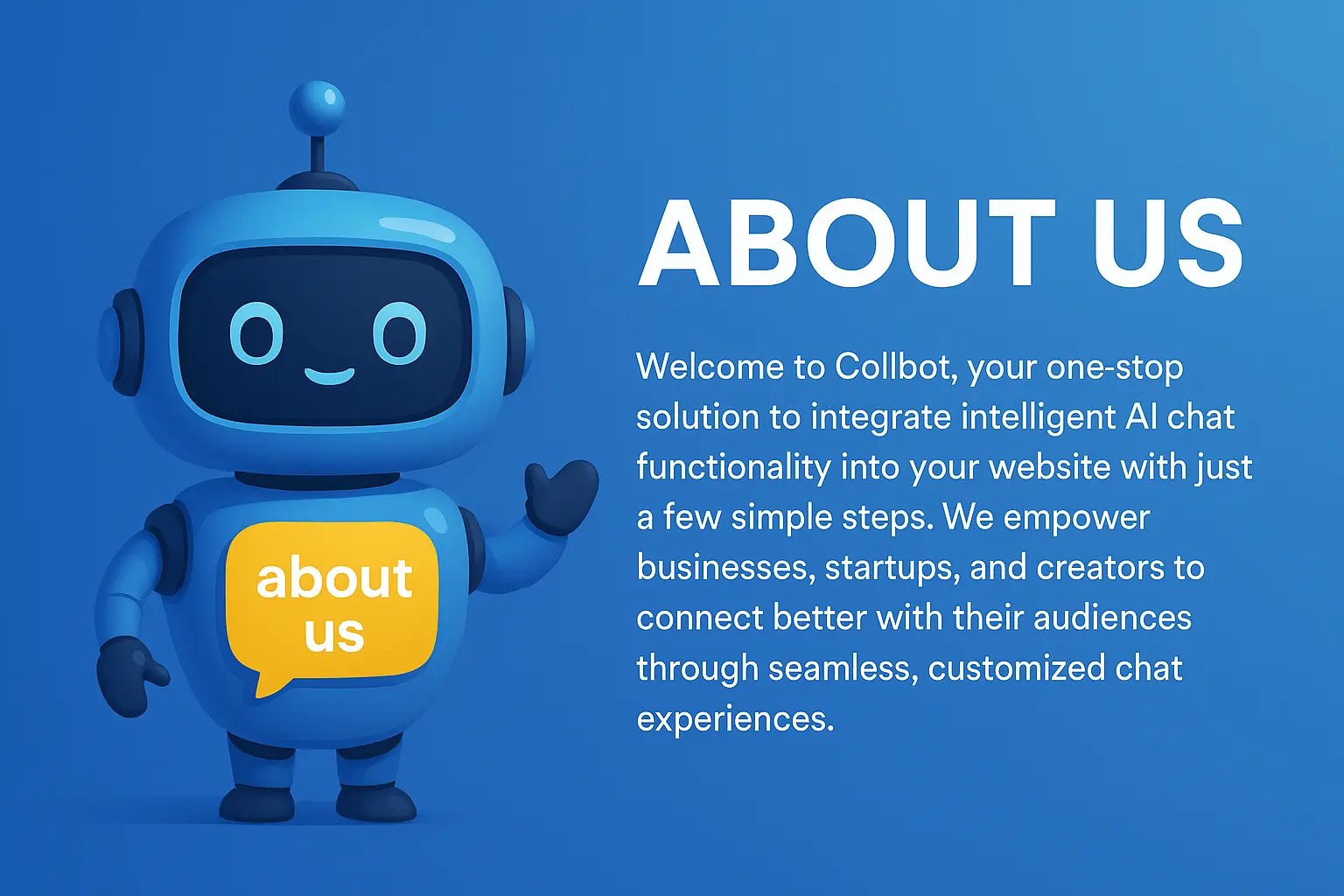 about us

ABOUT US

Welcome to Collbot, your one-stop solution to integrate intelligent AI chat functionality into your website with just a few simple steps. We empower businesses, startups, and creators to connect better with their audiences through seamless, customized chat experiences.